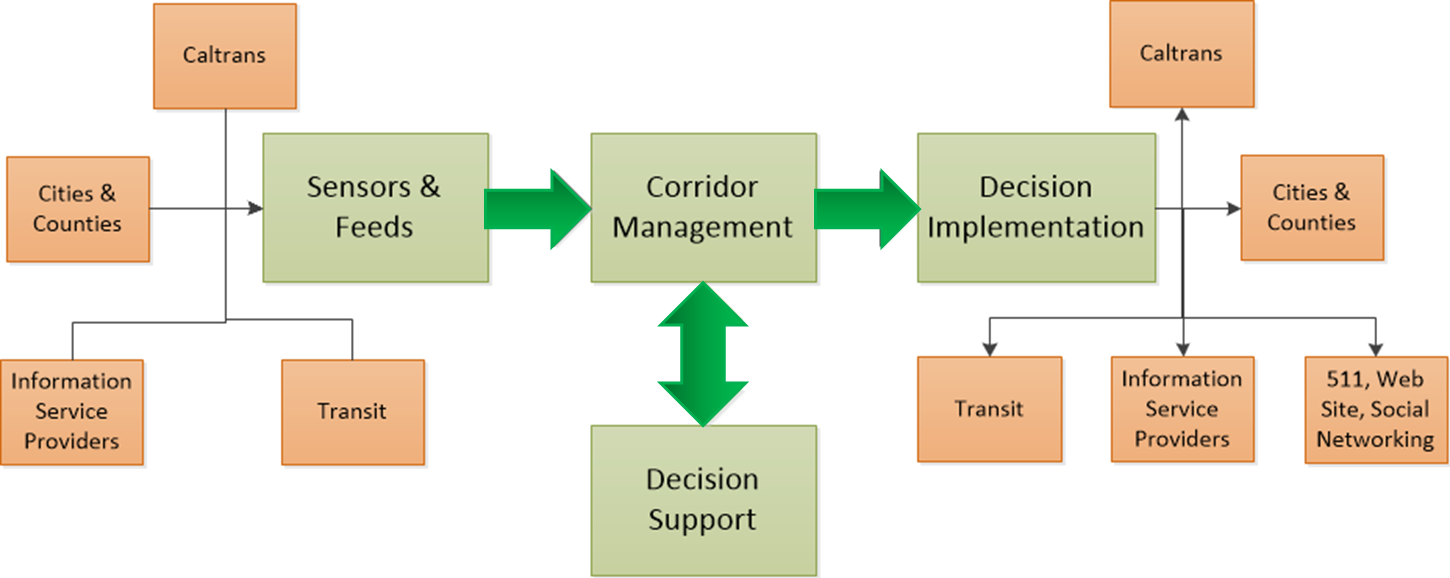 Caltrans

Cities & Counties

Information Service Providers

Transit

Sensors & Feeds

Corridor Management

Decision Support

Decision Implementation

Caltrans

Cities & Counties

Transit

Information Service Providers

511, Web Site, Social Networking